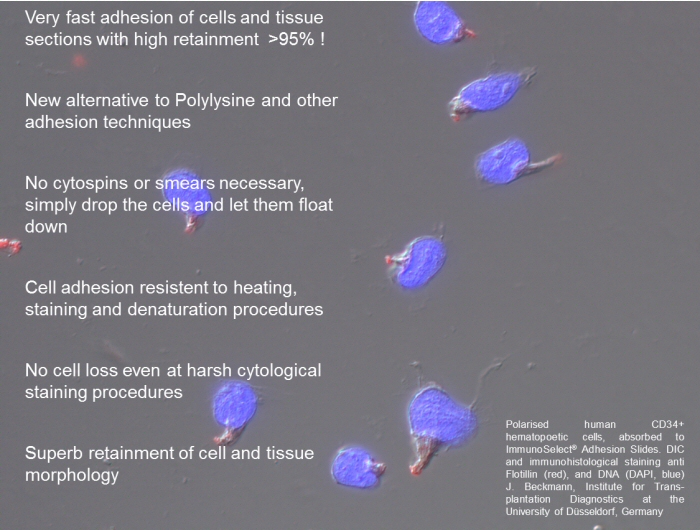 Very fast adhesion of cells and tissue sections with high retainment >95% !

New alternative to Polylysine and other adhesion techniques

No cytospins or smears necessary, simply drop the cells and let them float down

Cell adhesion resistent to heating, staining and denaturation procedures

No cell loss even at harsh cytological staining procedures

Superb retainment of cell and tissue morphology

Polarised human CD34+ hematopoetic cells, absorbed to ImmunoSelect® Adhesion Slides. DIC and immunohistological staining anti Flotillin (red), and DNA (DAPI, blue) J. Beckmann, Institute for Transplantation Diagnostics at the University of Düsseldorf, Germany